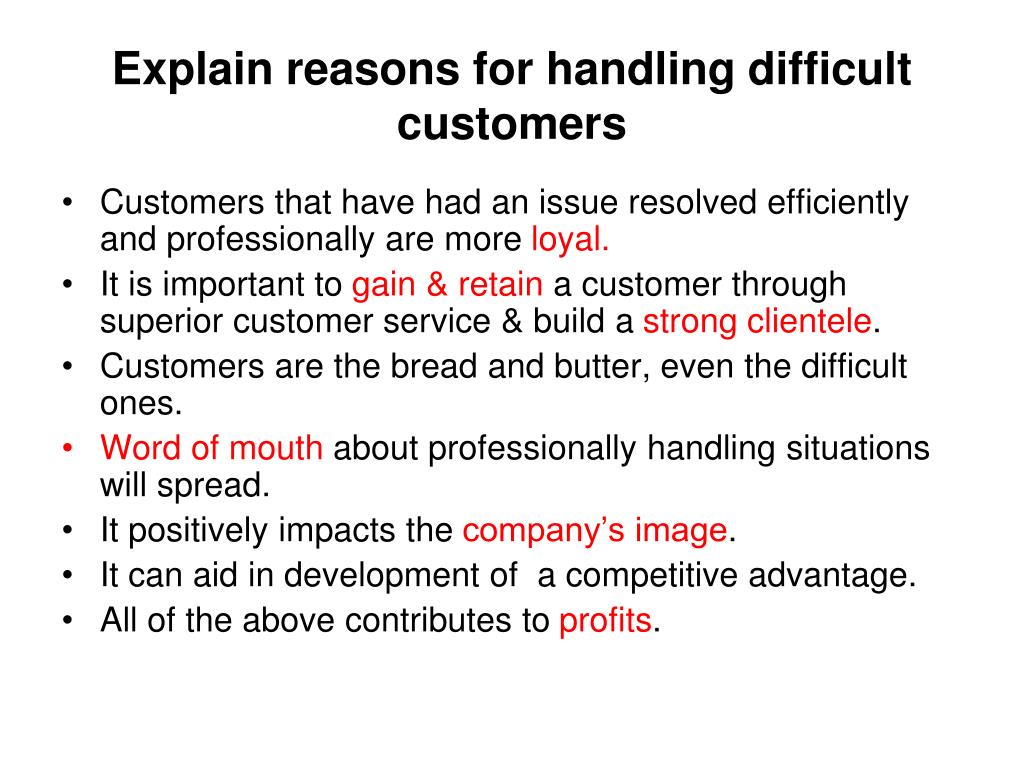 Explain reasons for handling difficult customers

• Customers that have had an issue resolved efficiently and professionally are more loyal.
• It is important to gain & retain a customer through superior customer service & build a strong clientele.
• Customers are the bread and butter, even the difficult ones.
• Word of mouth about professionally handling situations will spread.
• It positively impacts the company's image.
• It can aid in development of a competitive advantage.
• All of the above contributes to profits.